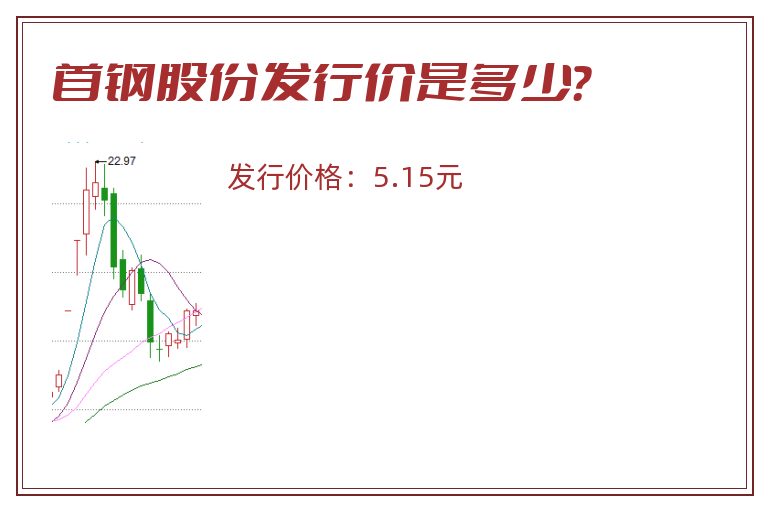 首钢股份发行价是多少?

22.97

发行价格：5.15元